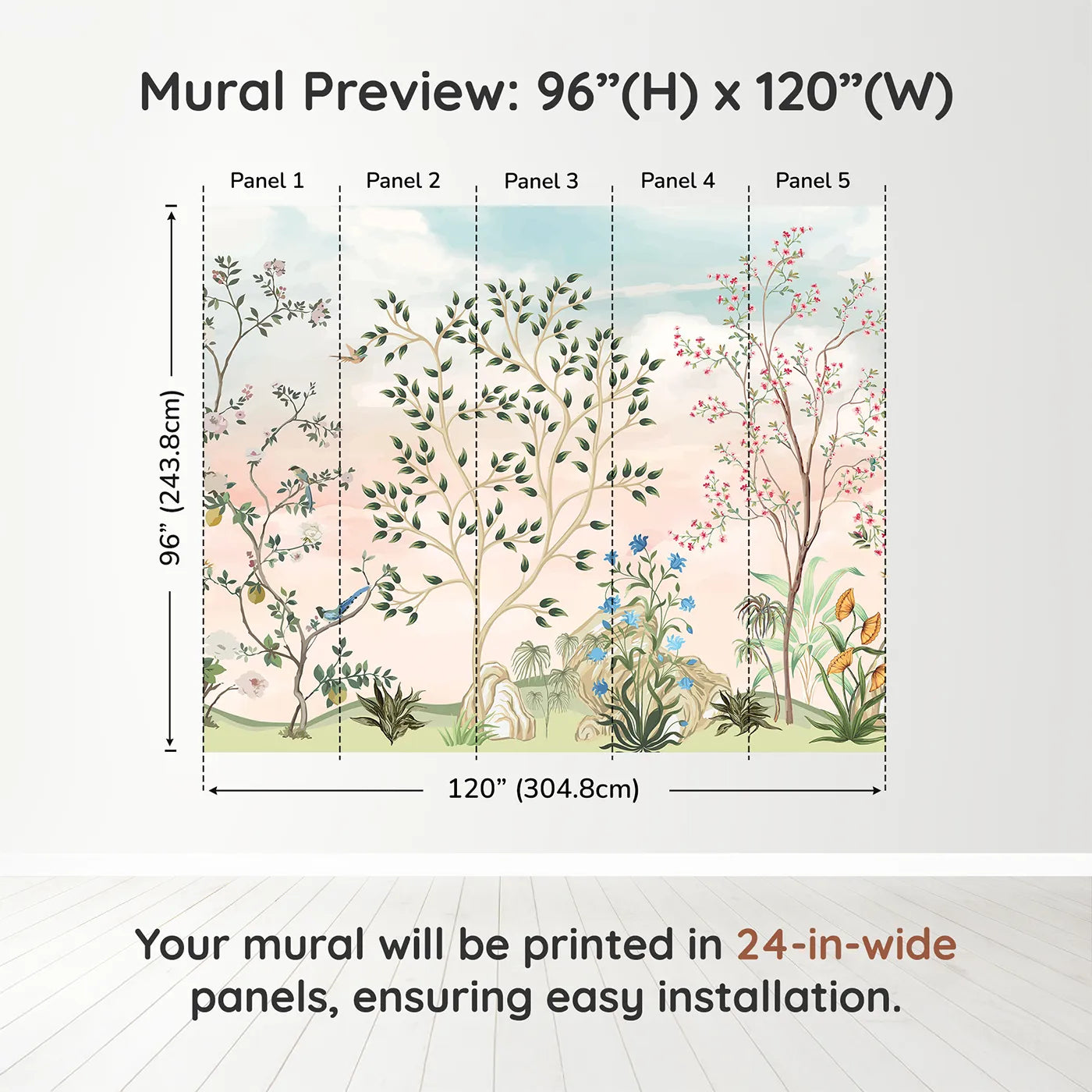 Mural Preview: 96”(H) x 120”(W)

Panel 1
Panel 2
Panel 3
Panel 4
Panel 5

96” (243.8cm)

120” (304.8cm)

Your mural will be printed in 24-in-wide panels, ensuring easy installation.